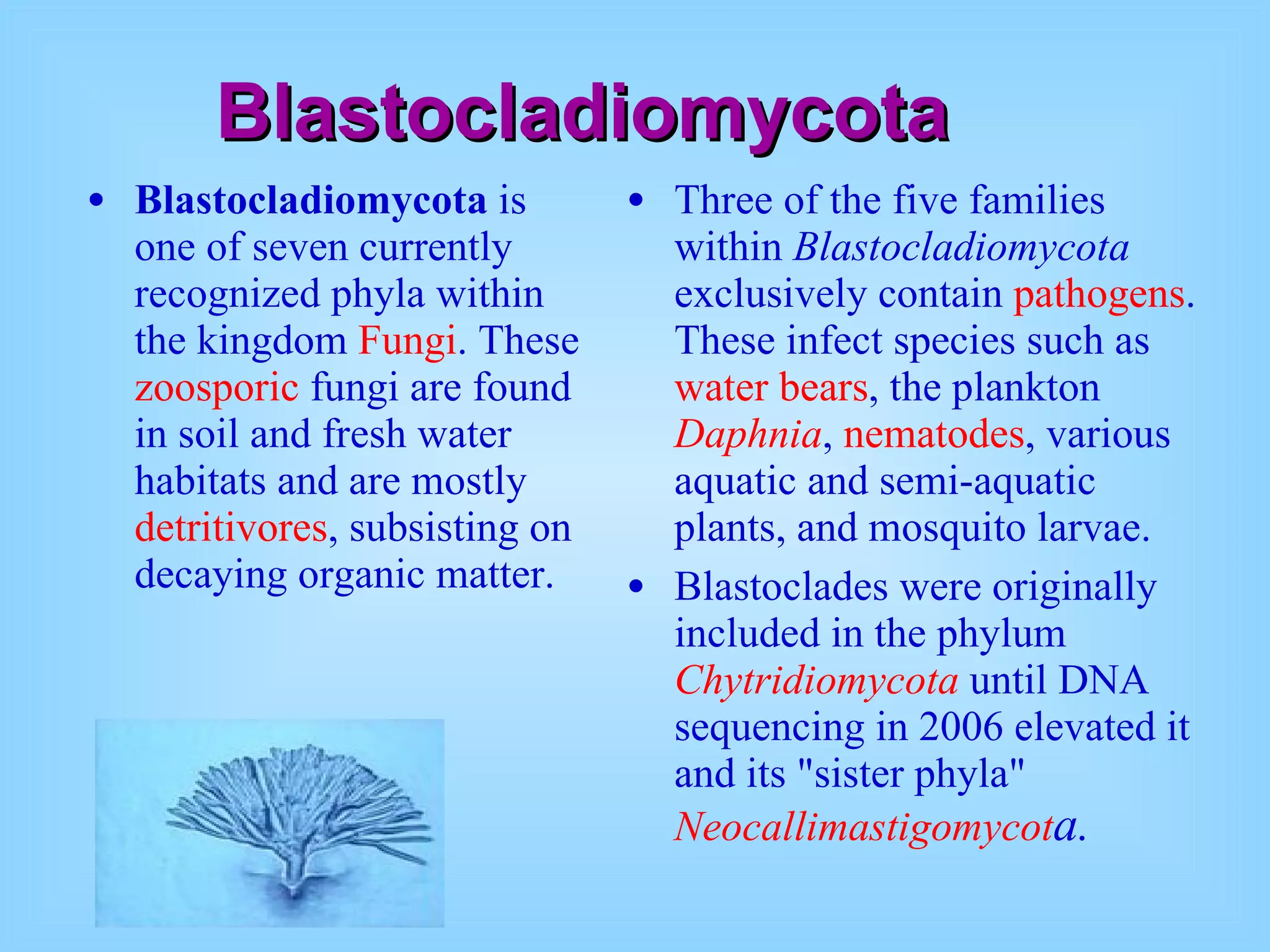 Blastocladiomycota

• Blastocladiomycota is one of seven currently recognized phyla within the kingdom Fungi. These zoosporic fungi are found in soil and fresh water habitats and are mostly detritivores, subsisting on decaying organic matter.

• Three of the five families within Blastocladiomycota exclusively contain pathogens. These infect species such as water bears, the plankton Daphnia, nematodes, various aquatic and semi-aquatic plants, and mosquito larvae.

• Blastoclades were originally included in the phylum Chytridiomycota until DNA sequencing in 2006 elevated it and its "sister phyla" Neocallimastigomycota.